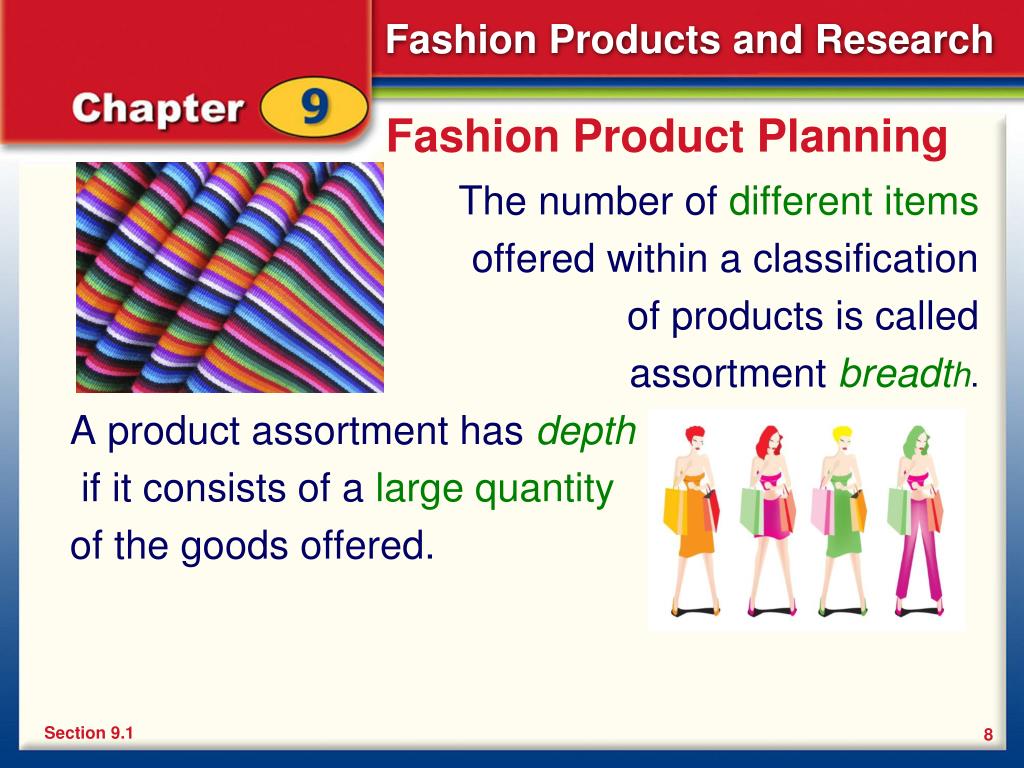 Fashion Products and Research

Chapter 9

Fashion Product Planning

The number of different items offered within a classification of products is called assortment breadth.

A product assortment has depth if it consists of a large quantity of the goods offered.

Section 9.1

8